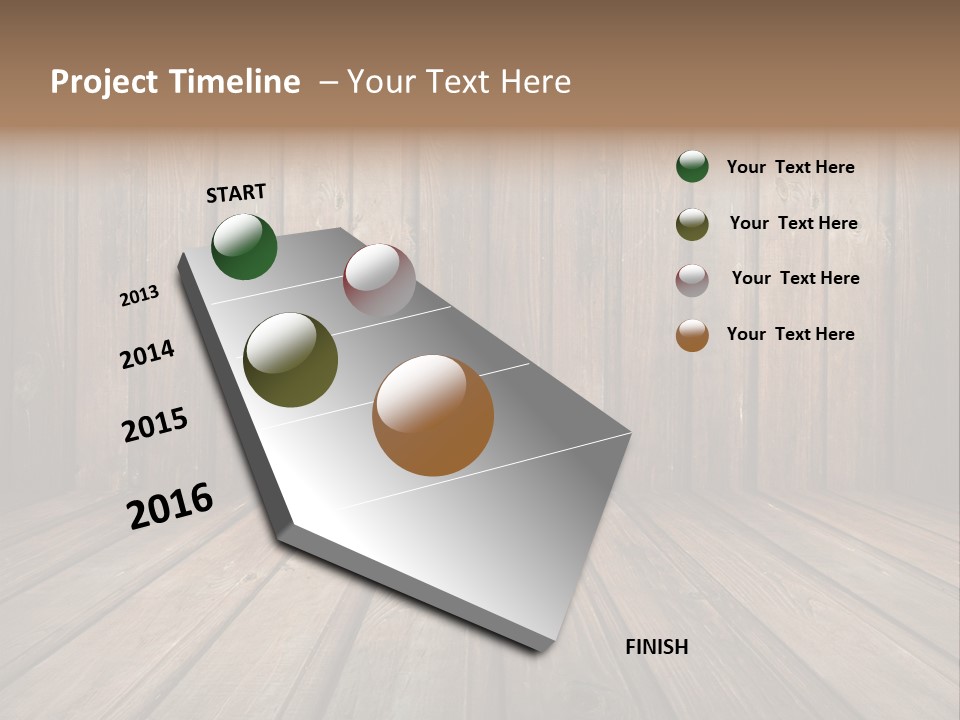 Project Timeline – Your Text Here

START

2013

2014

2015

2016

FINISH

Your Text Here

Your Text Here

Your Text Here

Your Text Here